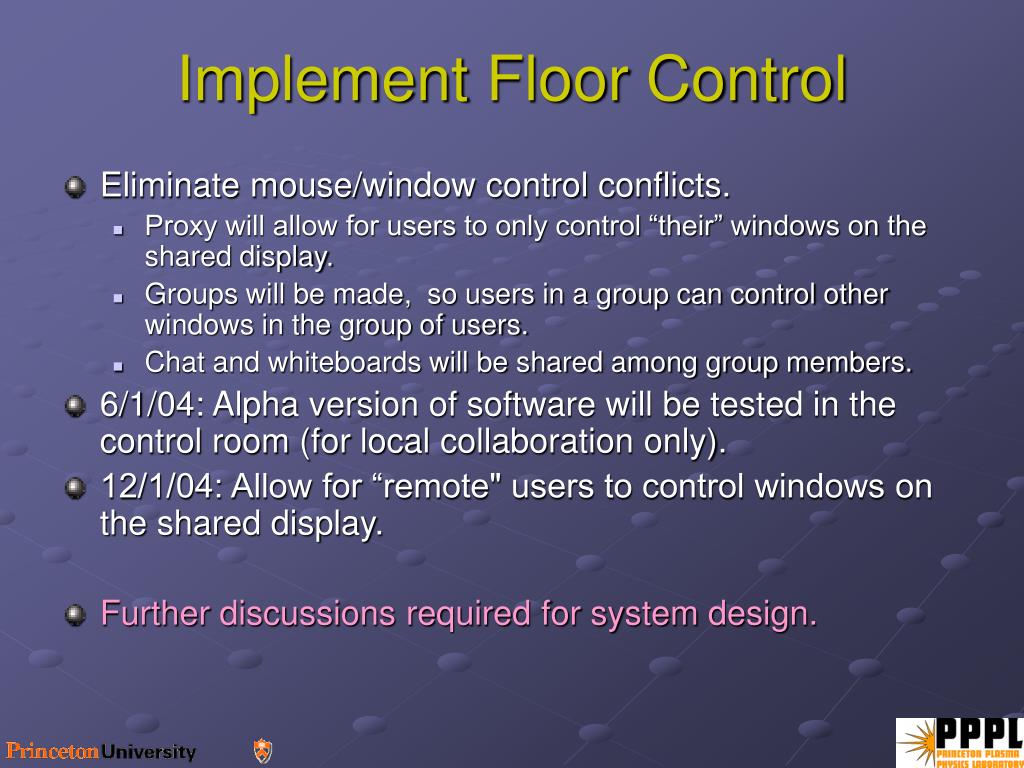 Implement Floor Control

Eliminate mouse/window control conflicts.

Proxy will allow for users to only control “their” windows on the shared display.

Groups will be made, so users in a group can control other windows in the group of users.

Chat and whiteboards will be shared among group members.

6/1/04: Alpha version of software will be tested in the control room (for local collaboration only).

12/1/04: Allow for “remote" users to control windows on the shared display.

Further discussions required for system design.

Princeton University

PPPL PRINCETON PLASMA PHYSICS LABORATORY